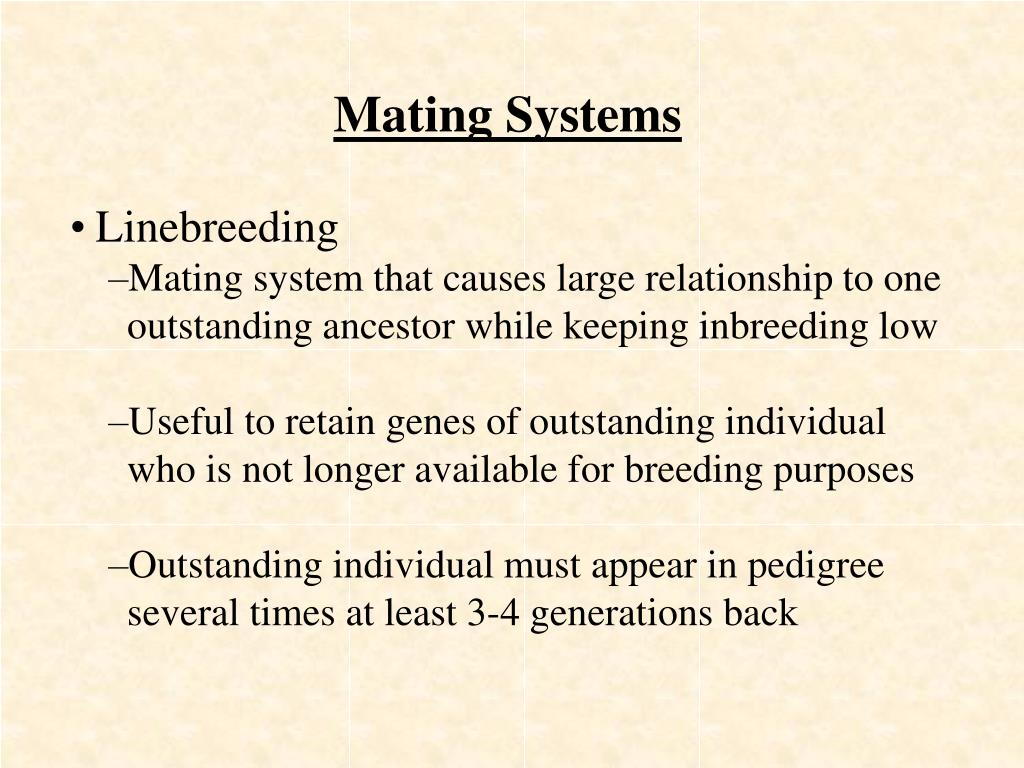 Mating Systems

• Linebreeding

–Mating system that causes large relationship to one outstanding ancestor while keeping inbreeding low

–Useful to retain genes of outstanding individual who is not longer available for breeding purposes

–Outstanding individual must appear in pedigree several times at least 3-4 generations back